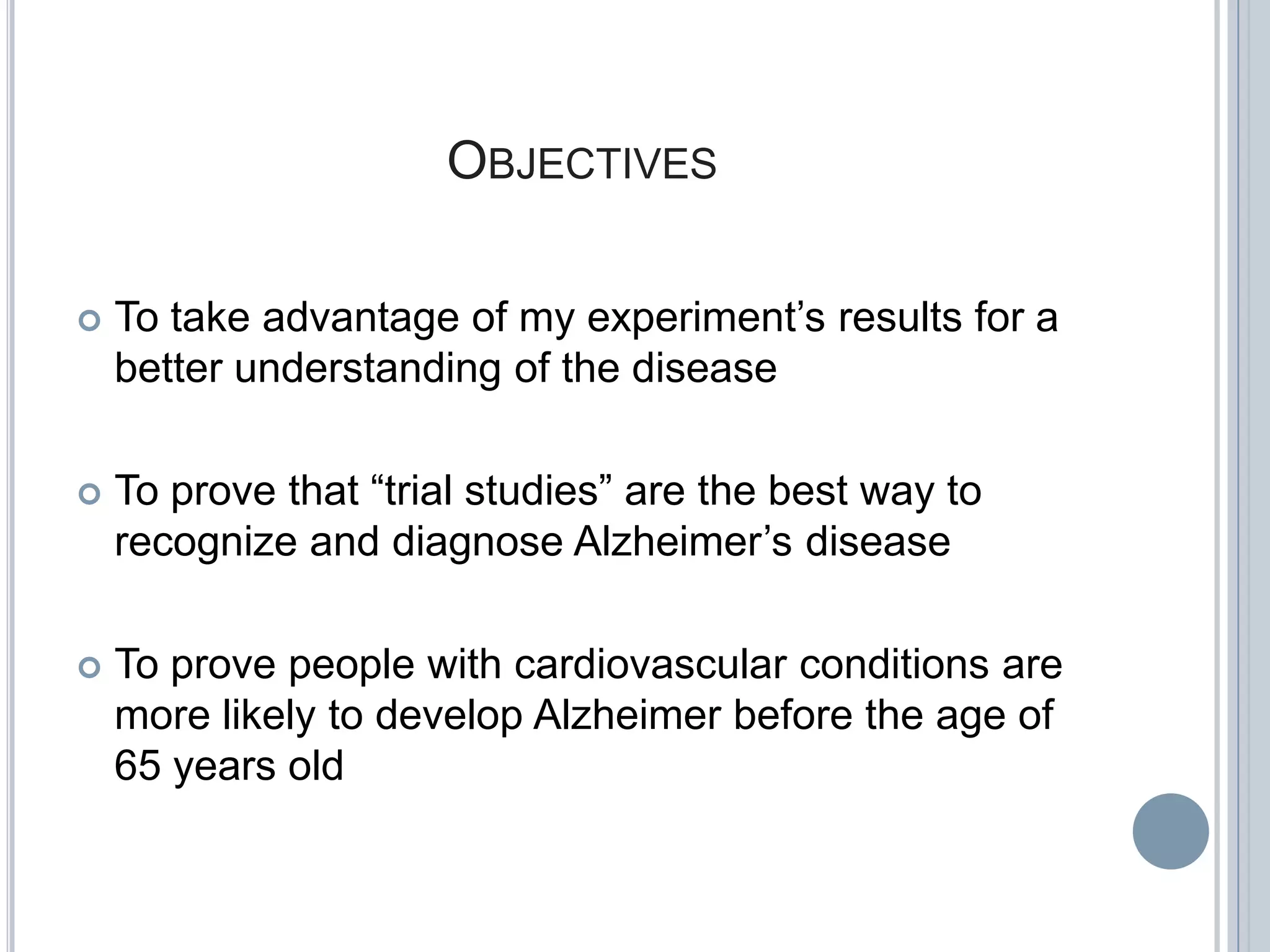 OBJECTIVES

To take advantage of my experiment’s results for a better understanding of the disease

To prove that “trial studies” are the best way to recognize and diagnose Alzheimer’s disease

To prove people with cardiovascular conditions are more likely to develop Alzheimer before the age of 65 years old